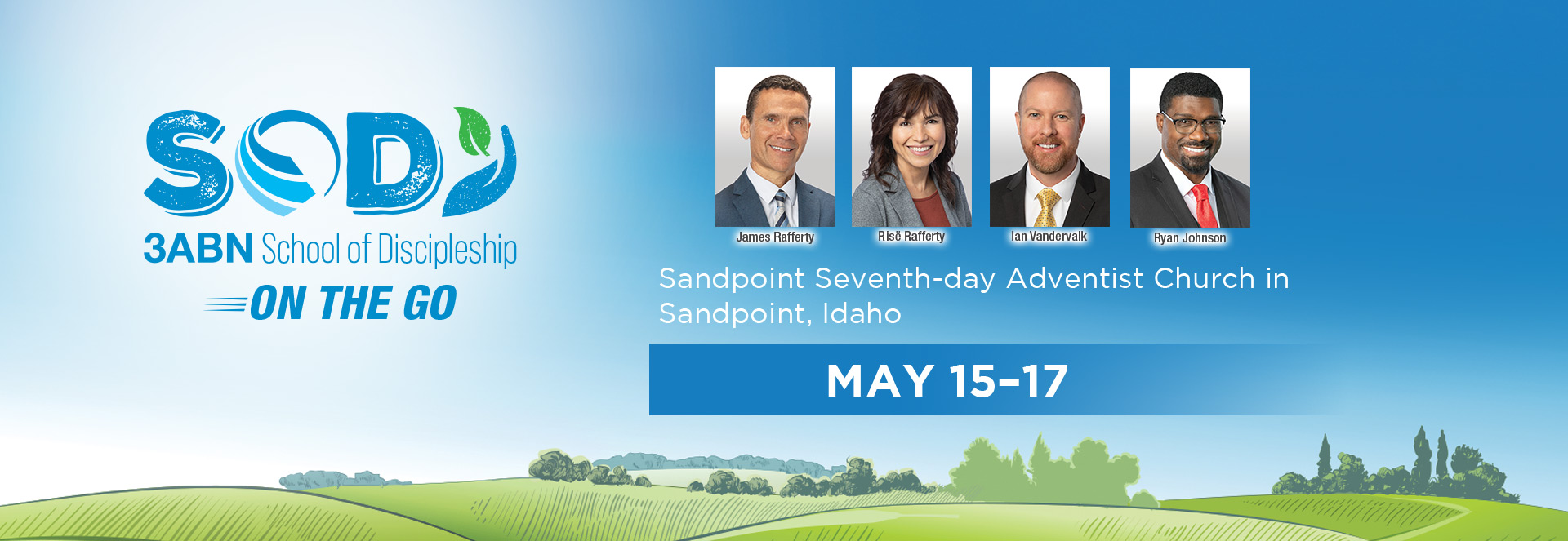 SOD

3ABN School of Discipleship

ON THE GO

James Rafferty

Risë Rafferty

Ian Vandervalk

Ryan Johnson

Sandpoint Seventh-day Adventist Church in Sandpoint, Idaho

MAY 15–17